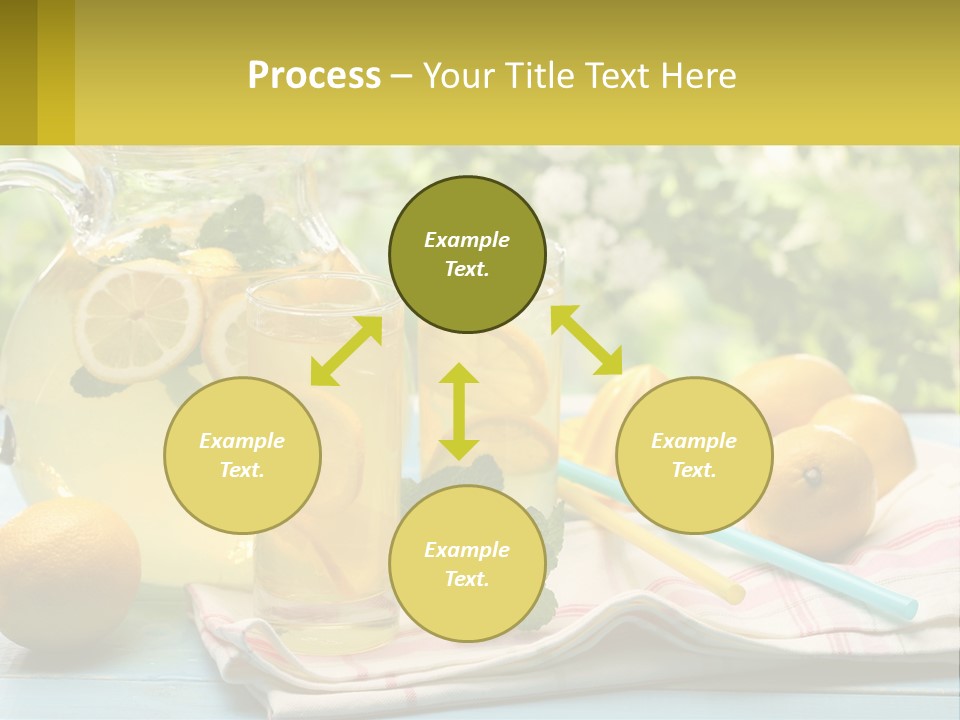 Process – Your Title Text Here

Example Text.

Example Text.

Example Text.

Example Text.